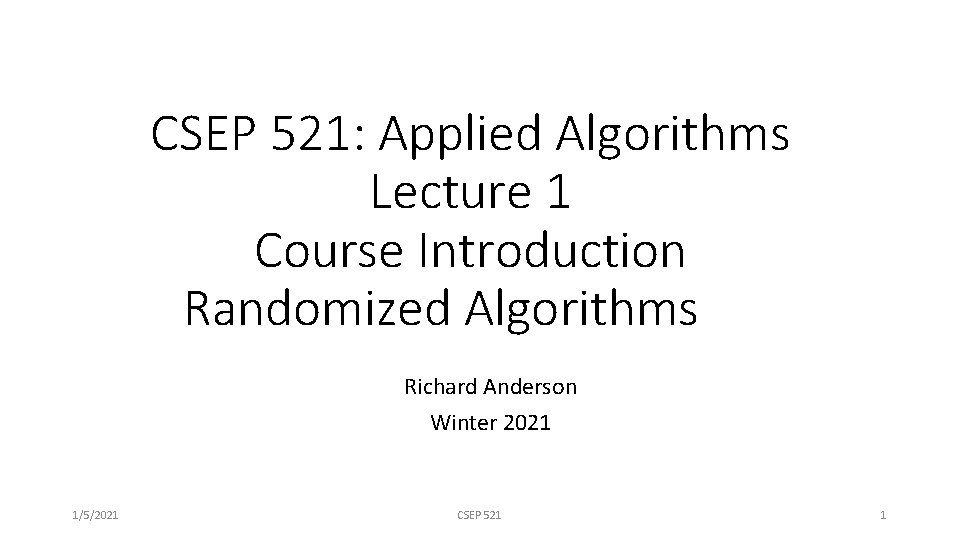 CSEP 521: Applied Algorithms
Lecture 1
Course Introduction
Randomized Algorithms

Richard Anderson
Winter 2021

1/5/2021
CSEP 521
1